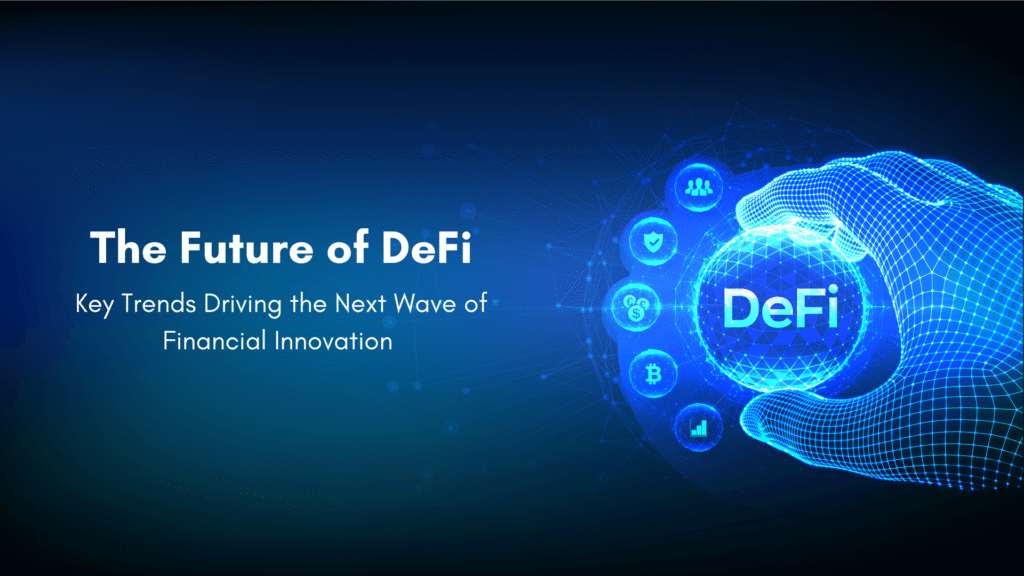 The Future of DeFi

Key Trends Driving the Next Wave of Financial Innovation

DeFi